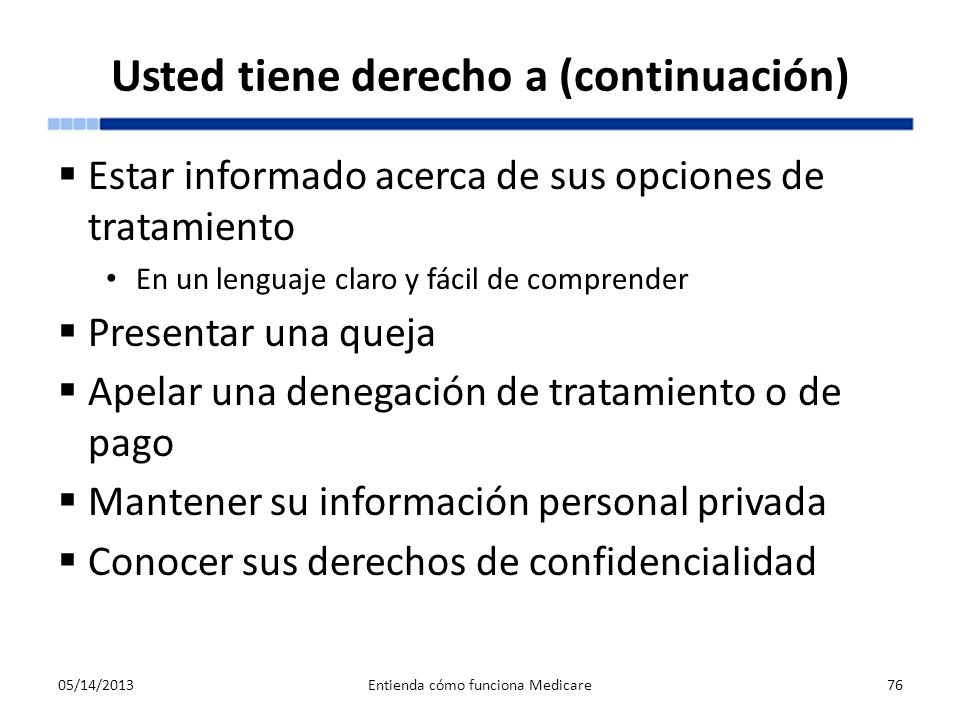 Usted tiene derecho a (continuación)

▪ Estar informado acerca de sus opciones de tratamiento
  • En un lenguaje claro y fácil de comprender
▪ Presentar una queja
▪ Apelar una denegación de tratamiento o de pago
▪ Mantener su información personal privada
▪ Conocer sus derechos de confidencialidad

05/14/2013    Entienda cómo funciona Medicare    76